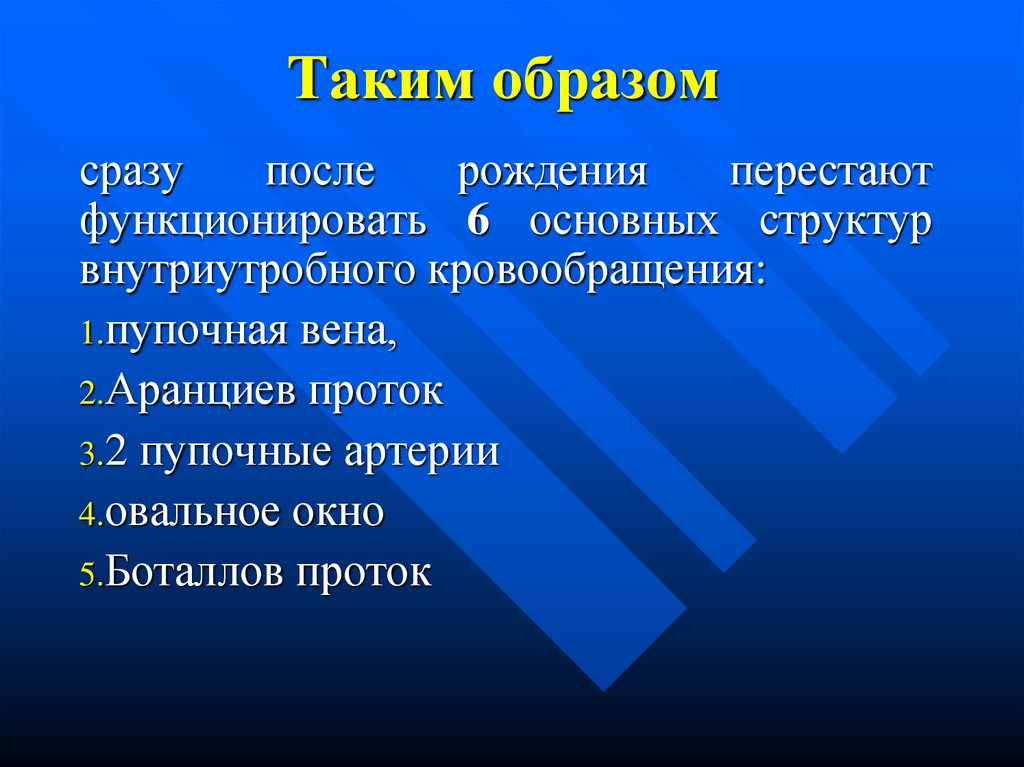 Таким образом

сразу после рождения перестают функционировать 6 основных структур внутриутробного кровообращения:

1.пупочная вена,

2.Аранциев проток

3.2 пупочные артерии

4.овальное окно

5.Боталлов проток